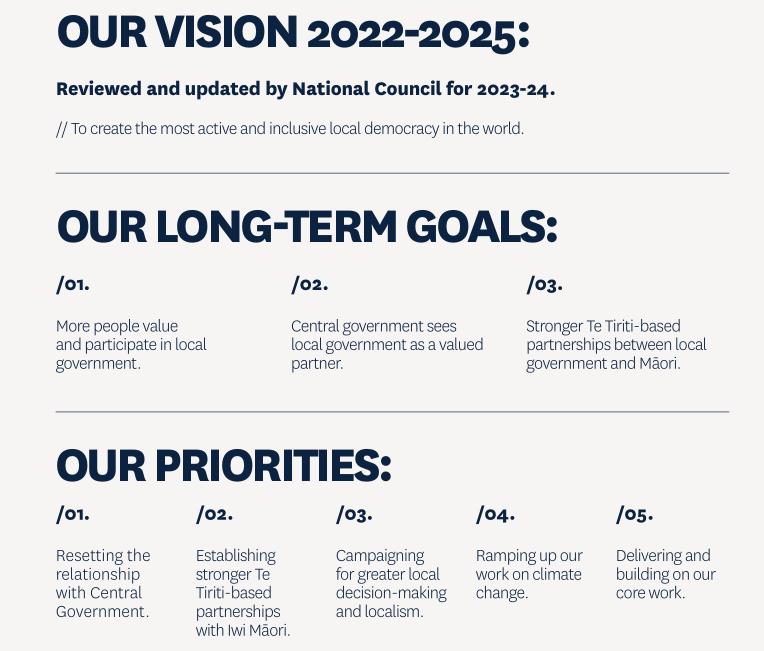 OUR VISION 2022-2025:

Reviewed and updated by National Council for 2023-24.

// To create the most active and inclusive local democracy in the world.

OUR LONG-TERM GOALS:

/01.

More people value and participate in local government.

/02.

Central government sees local government as a valued partner.

/03.

Stronger Te Tiriti-based partnerships between local government and Māori.

OUR PRIORITIES:

/01.

Resetting the relationship with Central Government.

/02.

Establishing stronger Te Tiriti-based partnerships with Iwi Māori.

/03.

Campaigning for greater local decision-making and localism.

/04.

Ramping up our work on climate change.

/05.

Delivering and building on our core work.